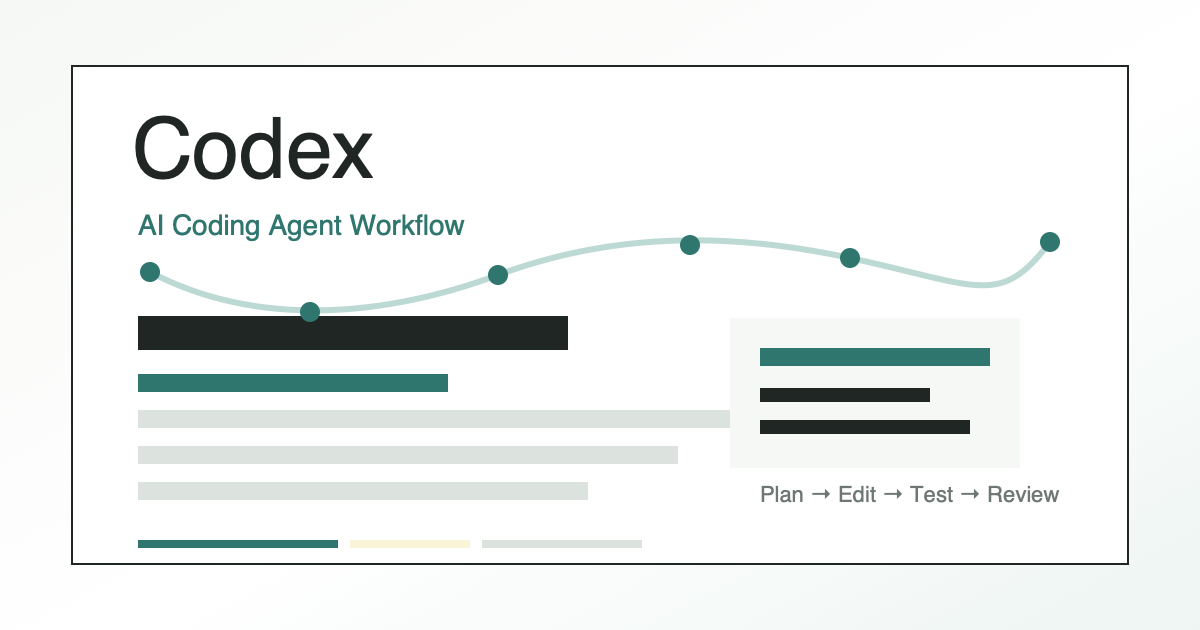 Codex

AI Coding Agent Workflow

Plan → Edit → Test → Review